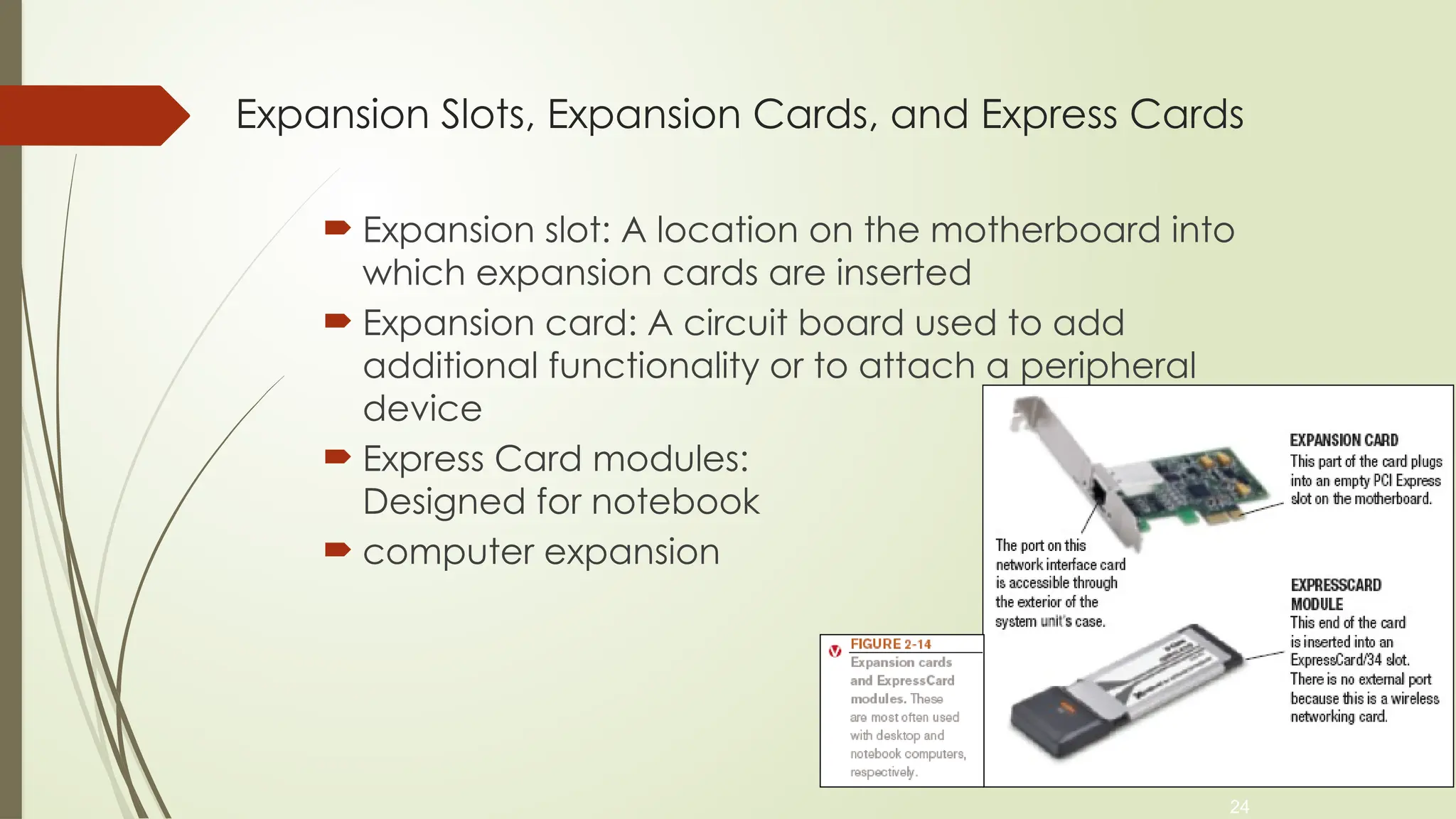 Expansion Slots, Expansion Cards, and Express Cards

Expansion slot: A location on the motherboard into which expansion cards are inserted

Expansion card: A circuit board used to add additional functionality or to attach a peripheral device

Express Card modules: Designed for notebook

computer expansion

EXPANSION CARD
This part of the card plugs into an empty PCI Express slot on the motherboard.

The port on this network interface card is accessible through the exterior of the system unit's case.

EXPRESSCARD MODULE
This end of the card is inserted into an ExpressCard/34 slot. There is no external port because this is a wireless networking card.

FIGURE 2-14
Expansion cards and ExpressCard modules. These are most often used with desktop and notebook computers, respectively.

24